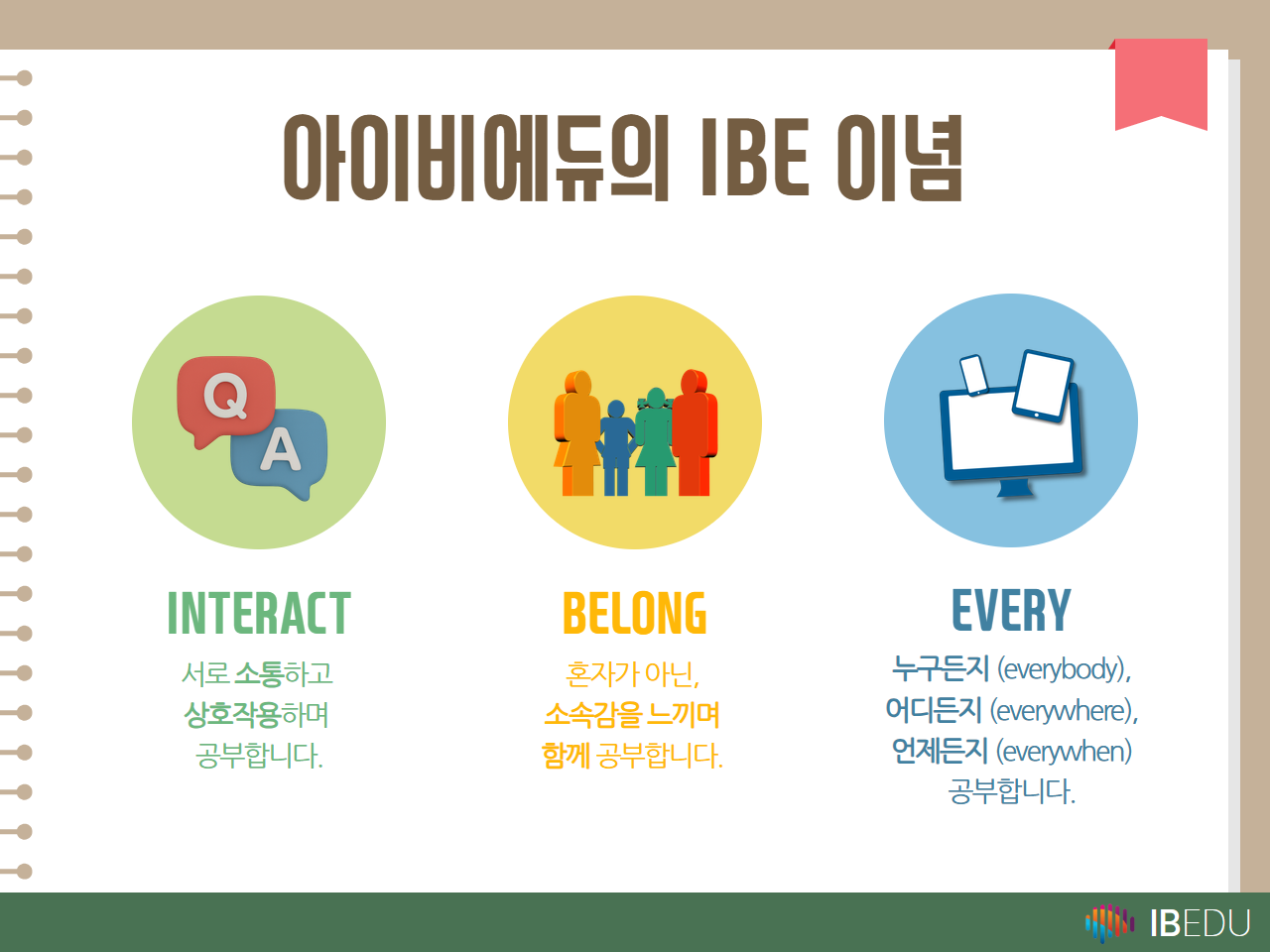 아이비에듀의 IBE 이념

Q
A

INTERACT
서로 소통하고 상호작용하며 공부합니다.

BELONG
혼자가 아닌, 소속감을 느끼며 함께 공부합니다.

EVERY
누구든지 (everybody), 어디든지 (everywhere), 언제든지 (everywhen) 공부합니다.

IBEDU